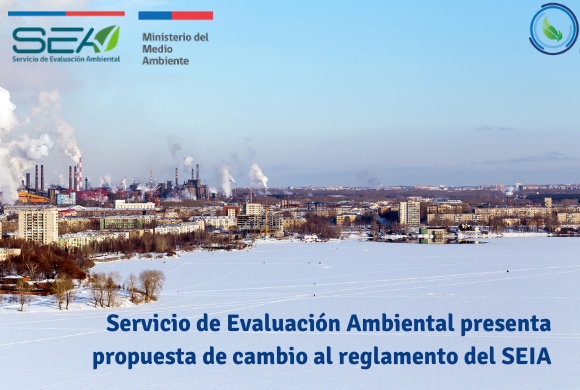 SEA
Servicio de Evaluación Ambiental

Ministerio del Medio Ambiente

Servicio de Evaluación Ambiental presenta propuesta de cambio al reglamento del SEIA